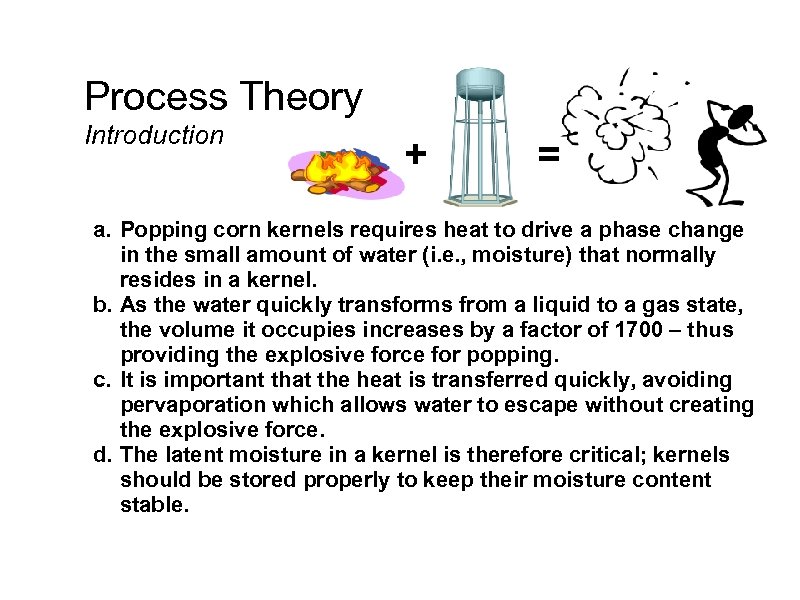 Process Theory
Introduction

+ =

a. Popping corn kernels requires heat to drive a phase change in the small amount of water (i.e., moisture) that normally resides in a kernel.
b. As the water quickly transforms from a liquid to a gas state, the volume it occupies increases by a factor of 1700 – thus providing the explosive force for popping.
c. It is important that the heat is transferred quickly, avoiding pervaporation which allows water to escape without creating the explosive force.
d. The latent moisture in a kernel is therefore critical; kernels should be stored properly to keep their moisture content stable.